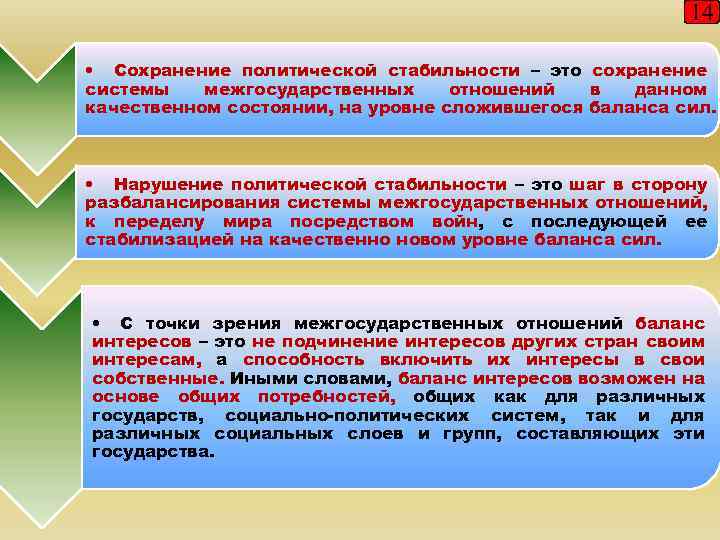 14

• Сохранение политической стабильности – это сохранение системы межгосударственных отношений в данном качественном состоянии, на уровне сложившегося баланса сил.

• Нарушение политической стабильности – это шаг в сторону разбалансирования системы межгосударственных отношений, к переделу мира посредством войн, с последующей ее стабилизацией на качественно новом уровне баланса сил.

• С точки зрения межгосударственных отношений баланс интересов – это не подчинение интересов других стран своим интересам, а способность включить их интересы в свои собственные. Иными словами, баланс интересов возможен на основе общих потребностей, общих как для различных государств, социально-политических систем, так и для различных социальных слоев и групп, составляющих эти государства.